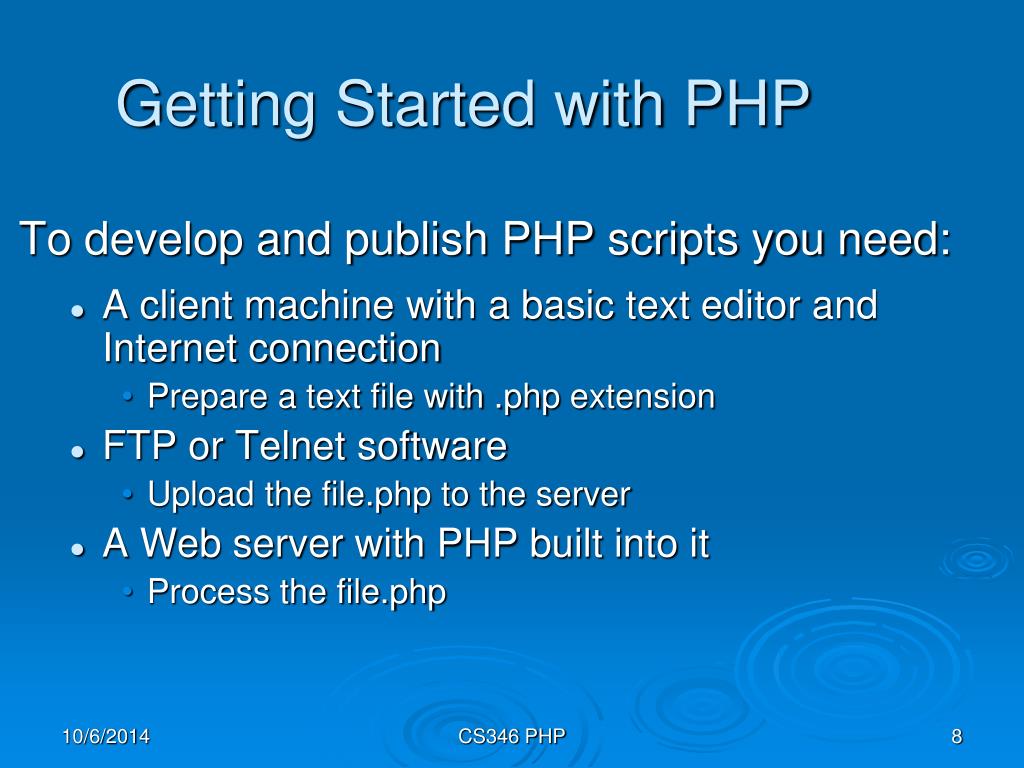 Getting Started with PHP

To develop and publish PHP scripts you need:

- A client machine with a basic text editor and Internet connection
  - Prepare a text file with .php extension
- FTP or Telnet software
  - Upload the file.php to the server
- A Web server with PHP built into it
  - Process the file.php

10/6/2014

CS346 PHP

8